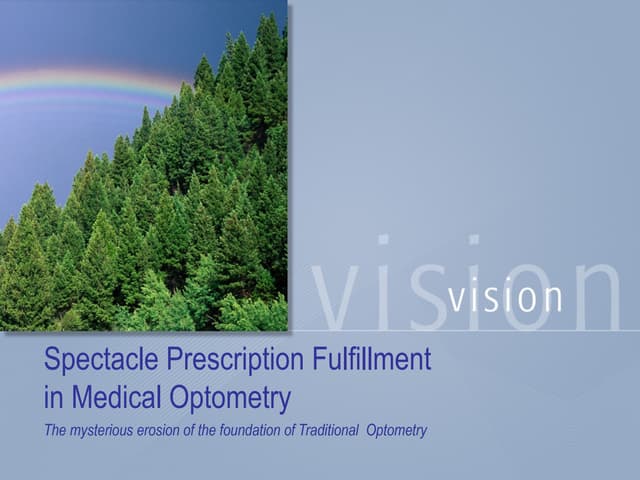 vision
vision

Spectacle Prescription Fulfillment in Medical Optometry

The mysterious erosion of the foundation of Traditional Optometry